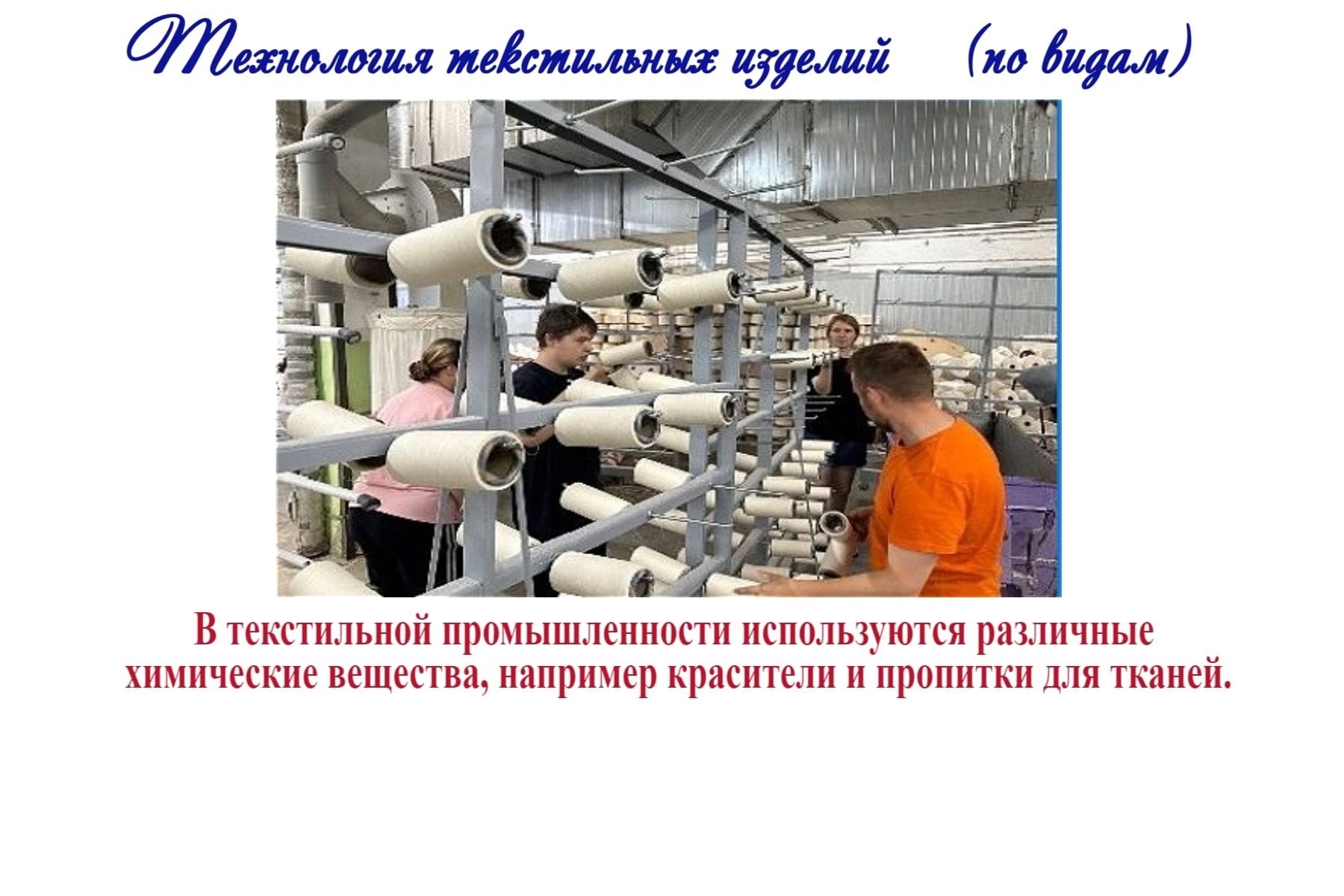 Технология текстильных изделий (по видам)

В текстильной промышленности используются различные химические вещества, например красители и пропитки для тканей.